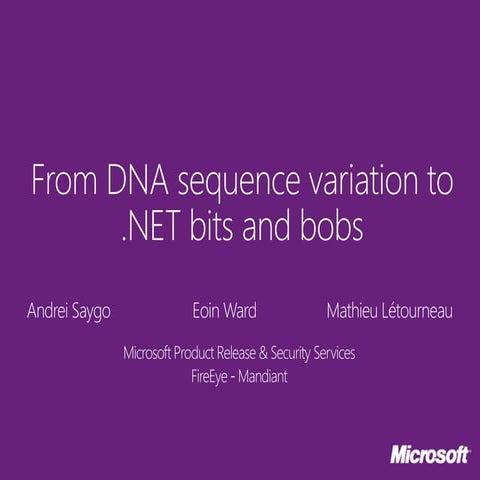 From DNA sequence variation to .NET bits and bobs

Andrei Saygo

Eoin Ward

Mathieu Létourneau

Microsoft Product Release & Security Services
FireEye - Mandiant

Microsoft